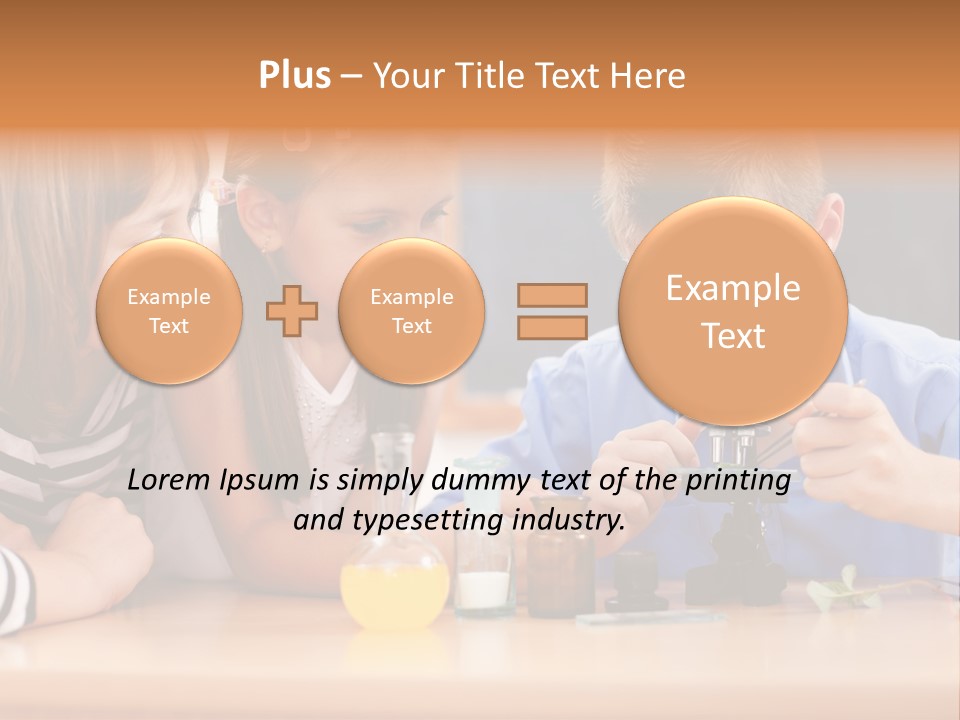 Plus – Your Title Text Here

Example Text

Example Text

Example Text

Lorem Ipsum is simply dummy text of the printing and typesetting industry.